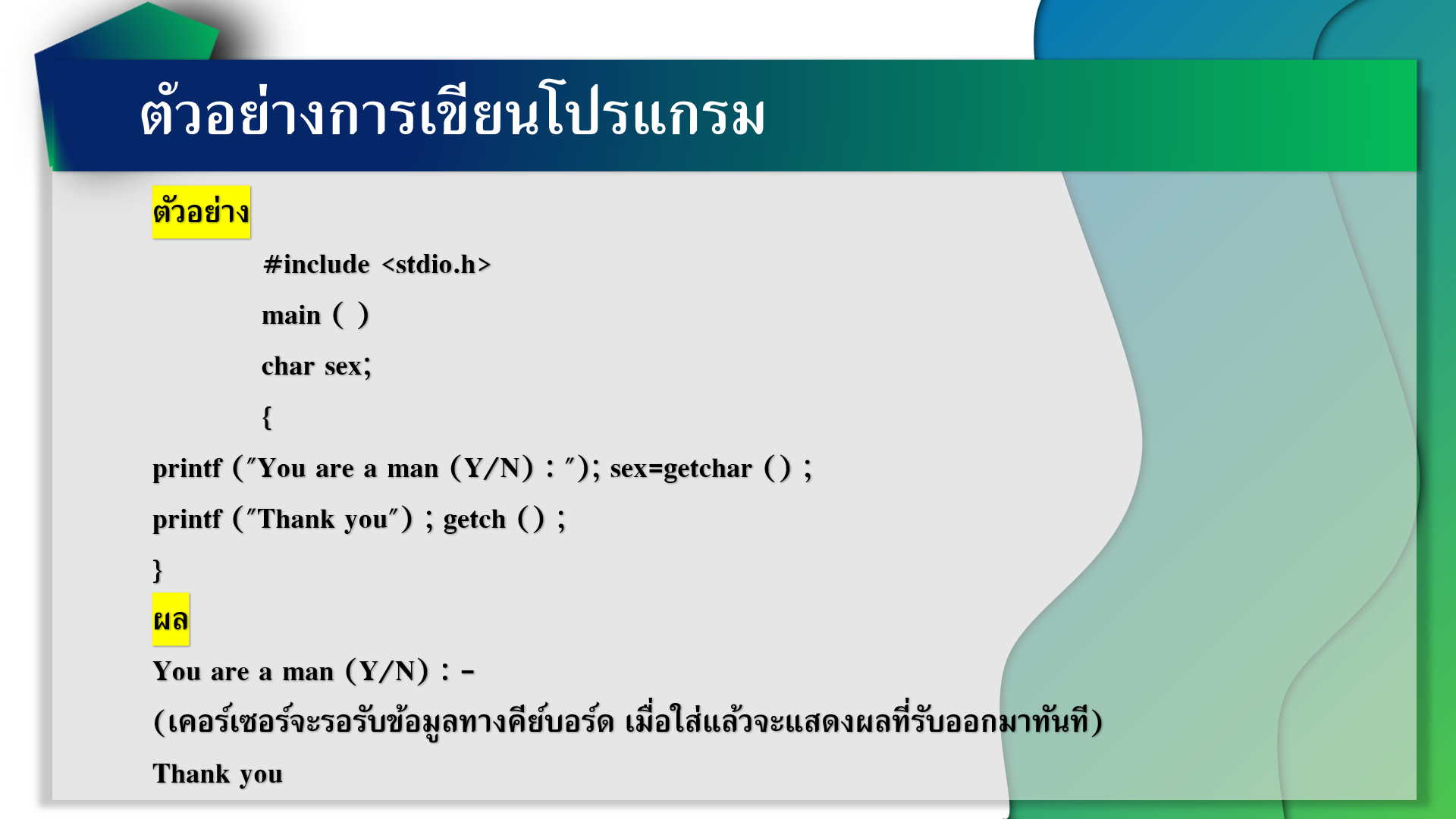 ตัวอย่างการเขียนโปรแกรม

ตัวอย่าง

#include <stdio.h>

main ( )

char sex;

{

printf ("You are a man (Y/N) : "); sex=getchar () ;

printf ("Thank you") ; getch () ;

}

ผล

You are a man (Y/N) : -

(เคอร์เซอร์จะรอรับข้อมูลทางคีย์บอร์ด เมื่อใส่แล้วจะแสดงผลที่รับออกมาทันที)

Thank you